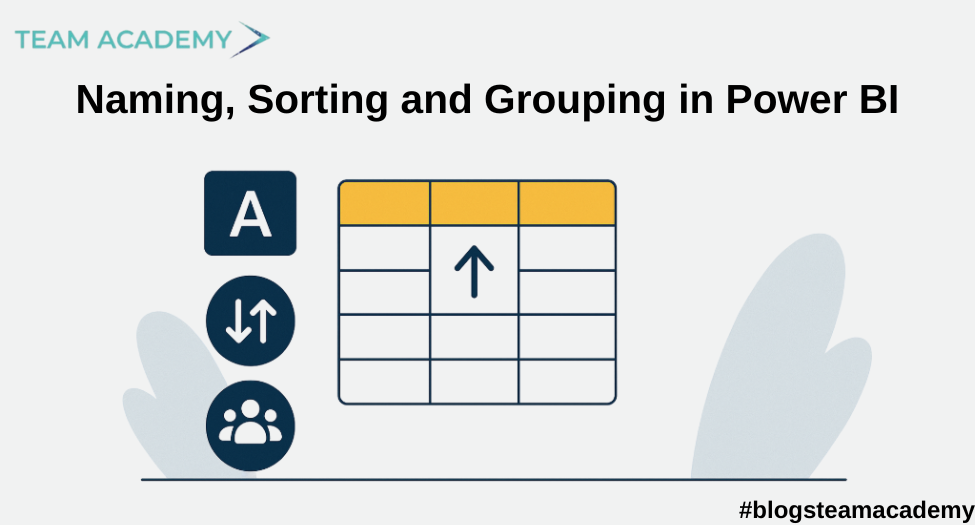 TEAM ACADEMY

Naming, Sorting and Grouping in Power BI

A

#blogsteamacademy